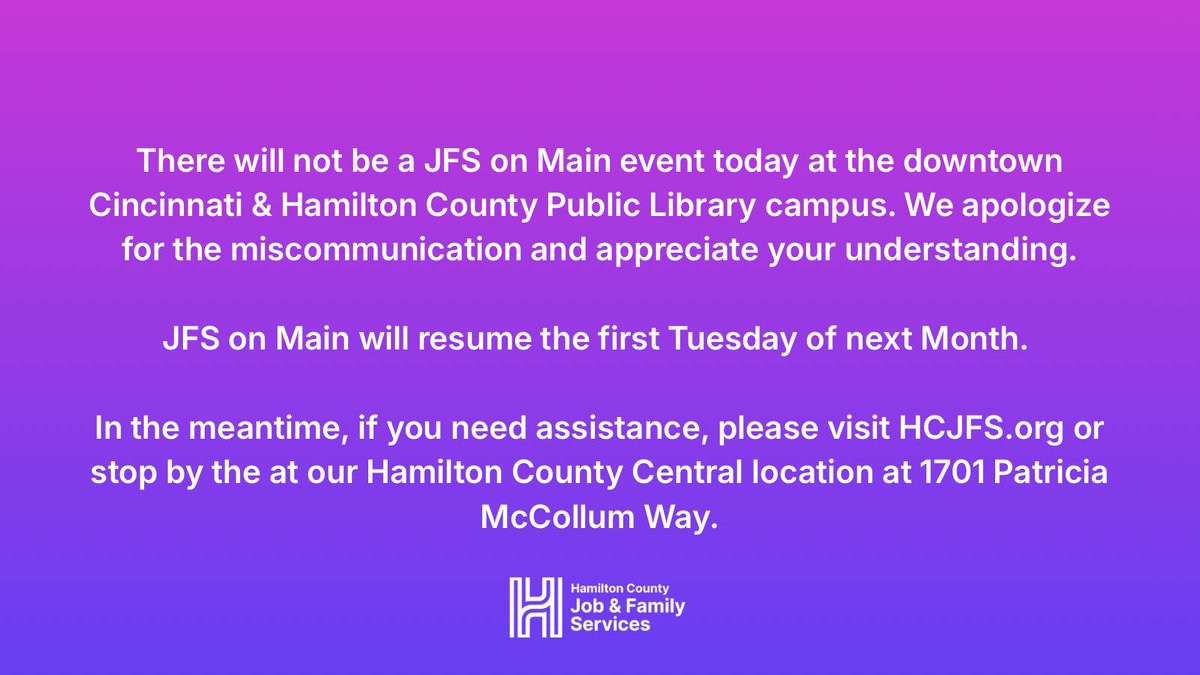 There will not be a JFS on Main event today at the downtown Cincinnati & Hamilton County Public Library campus. We apologize for the miscommunication and appreciate your understanding.

JFS on Main will resume the first Tuesday of next Month.

In the meantime, if you need assistance, please visit HCJFS.org or stop by the at our Hamilton County Central location at 1701 Patricia McCollum Way.

Hamilton County
Job & Family Services